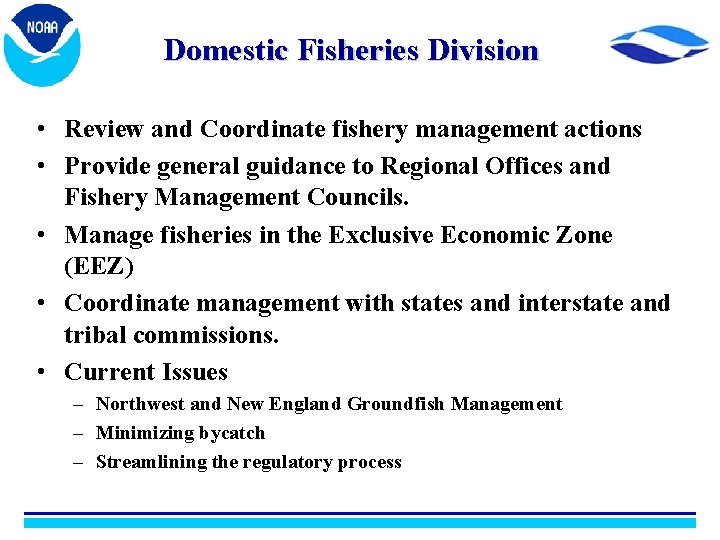 NOAA

Domestic Fisheries Division

• Review and Coordinate fishery management actions
• Provide general guidance to Regional Offices and Fishery Management Councils.
• Manage fisheries in the Exclusive Economic Zone (EEZ)
• Coordinate management with states and interstate and tribal commissions.
• Current Issues
– Northwest and New England Groundfish Management
– Minimizing bycatch
– Streamlining the regulatory process